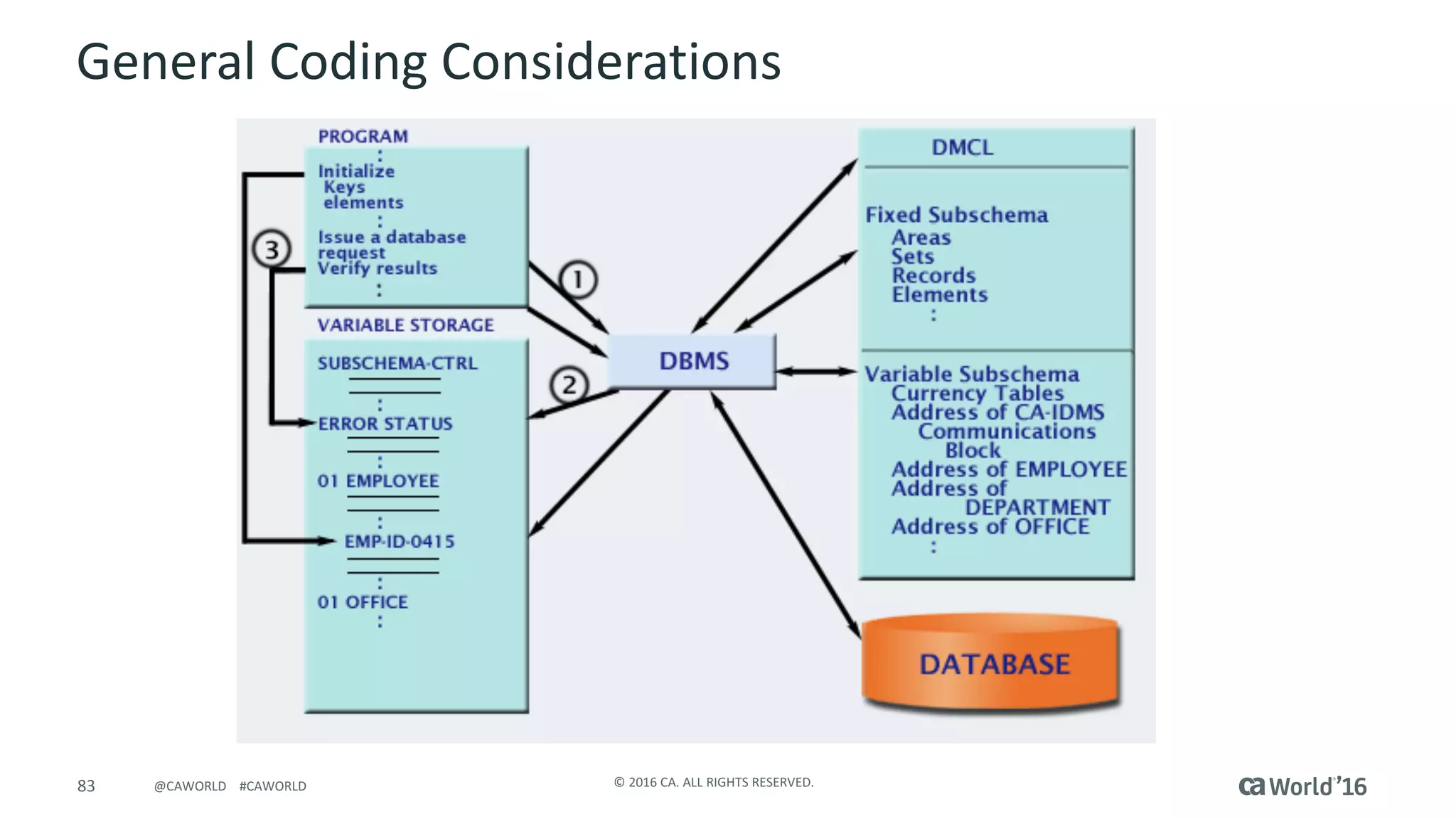 General Coding Considerations

PROGRAM
:
Initialize
Keys
elements
:
Issue a database request
Verify results
:

VARIABLE STORAGE

SUBSCHEMA-CTRL
:
ERROR STATUS
:
01 EMPLOYEE
:
EMP-ID-0415
:
01 OFFICE
:

3

1

2

DBMS

DMCL

Fixed Subschema
Areas
Sets
Records
Elements
:

Variable Subschema
Currency Tables
Address of CA-IDMS Communications Block
Address of EMPLOYEE
Address of DEPARTMENT
Address of OFFICE
:

DATABASE

83 @CAWORLD #CAWORLD

© 2016 CA. ALL RIGHTS RESERVED.

ca World'16